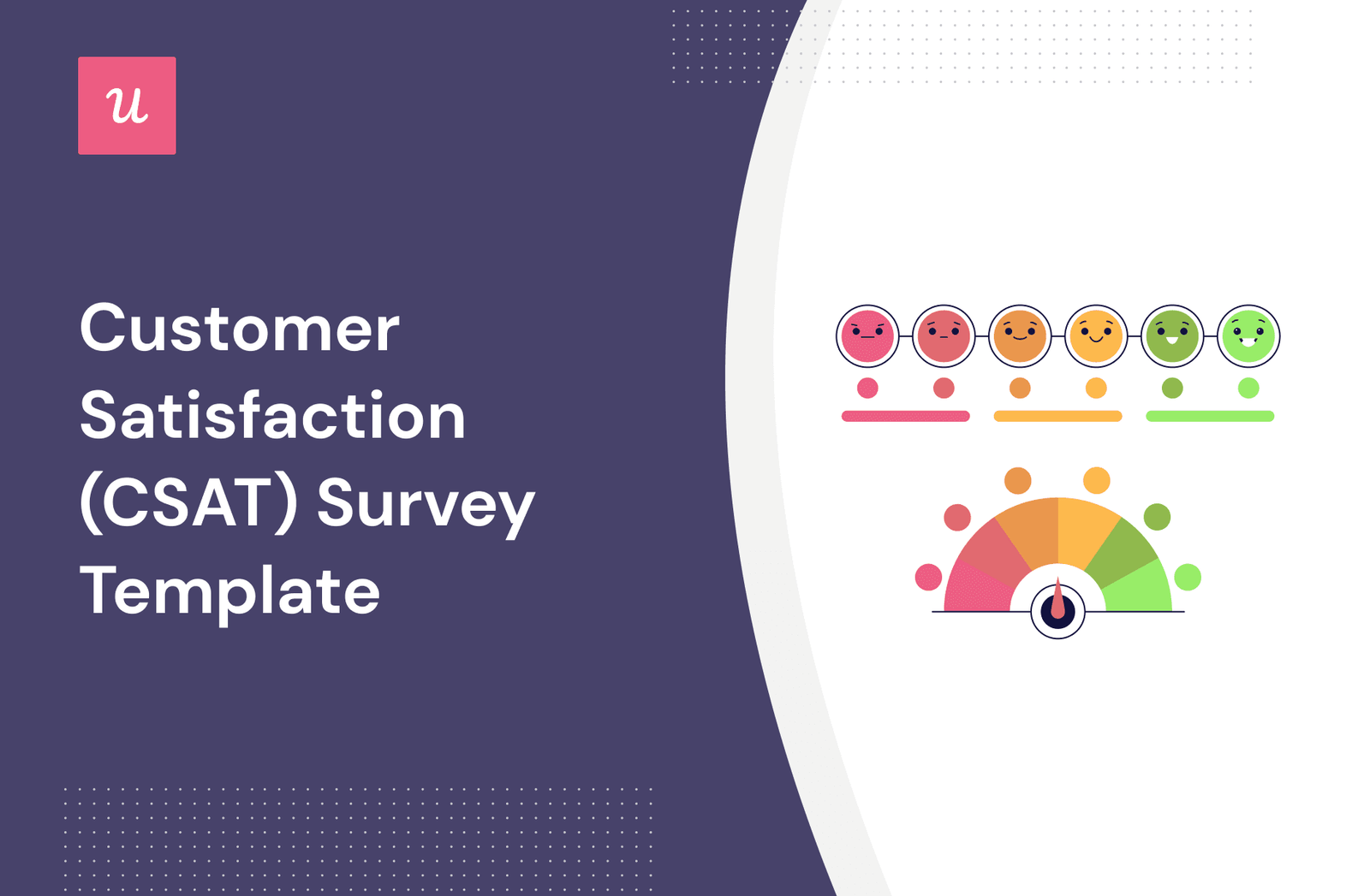 u

Customer Satisfaction (CSAT) Survey Template